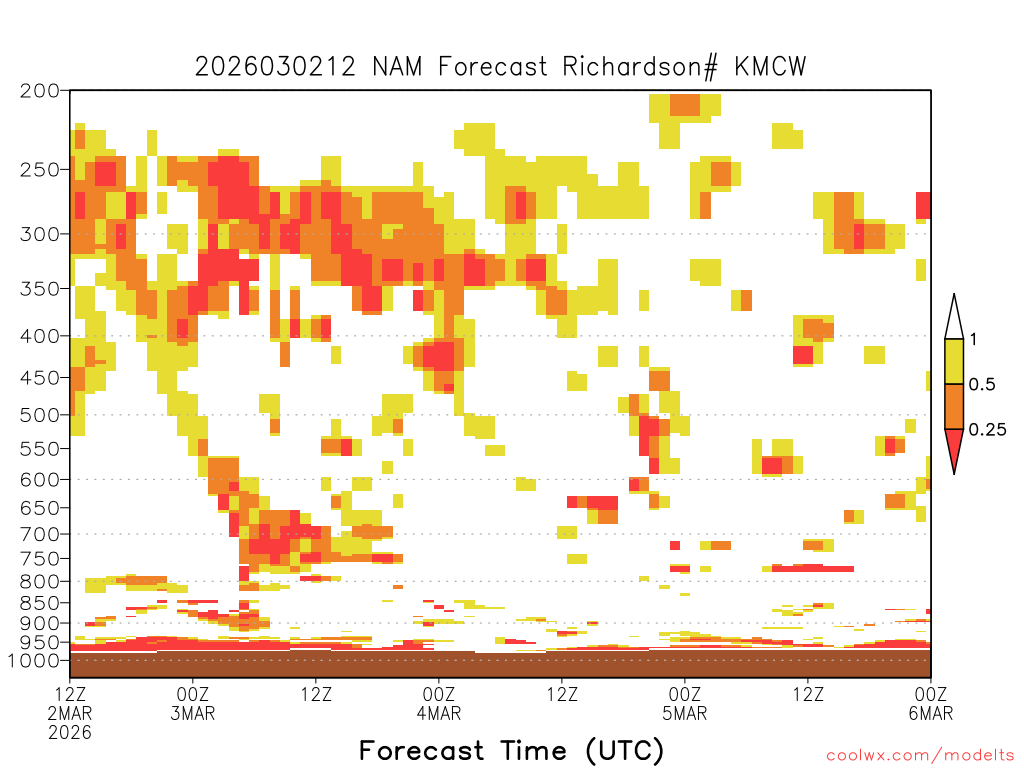 2026030212 NAM Forecast Richardson# KMCW

200
250
300
350
400
450
500
550
600
650
700
750
800
850
900
950
1000

1
0.5
0.25

12Z 2MAR 2026
00Z 3MAR
12Z
00Z 4MAR
12Z
00Z 5MAR
12Z
00Z 6MAR

Forecast Time (UTC)

coolwx.com/modelts